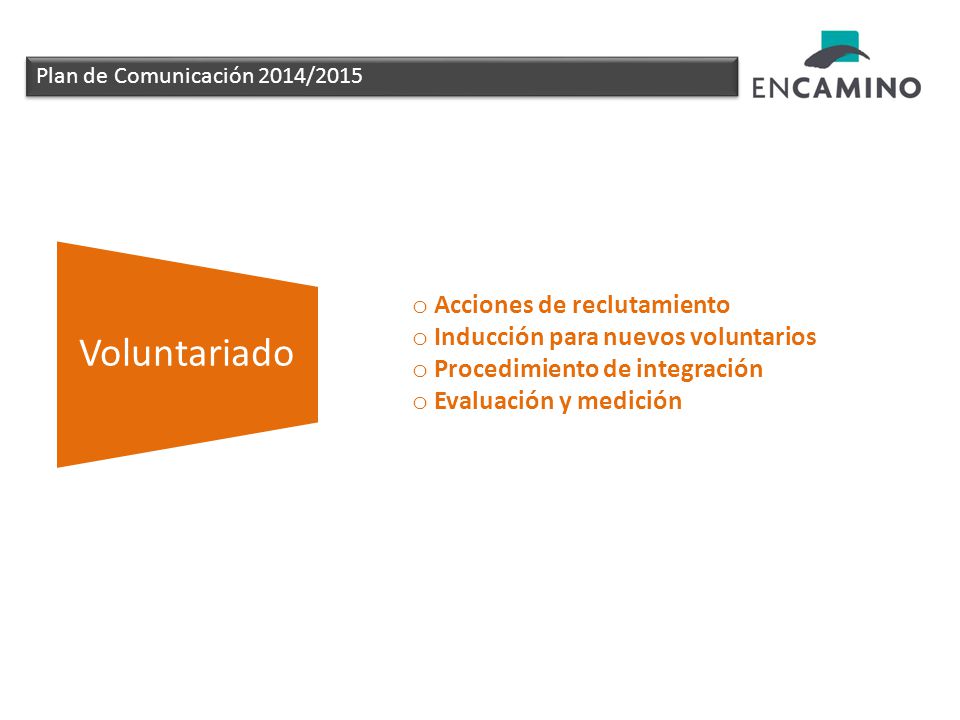 Plan de Comunicación 2014/2015

ENCAMINO

Voluntariado

o Acciones de reclutamiento
o Inducción para nuevos voluntarios
o Procedimiento de integración
o Evaluación y medición